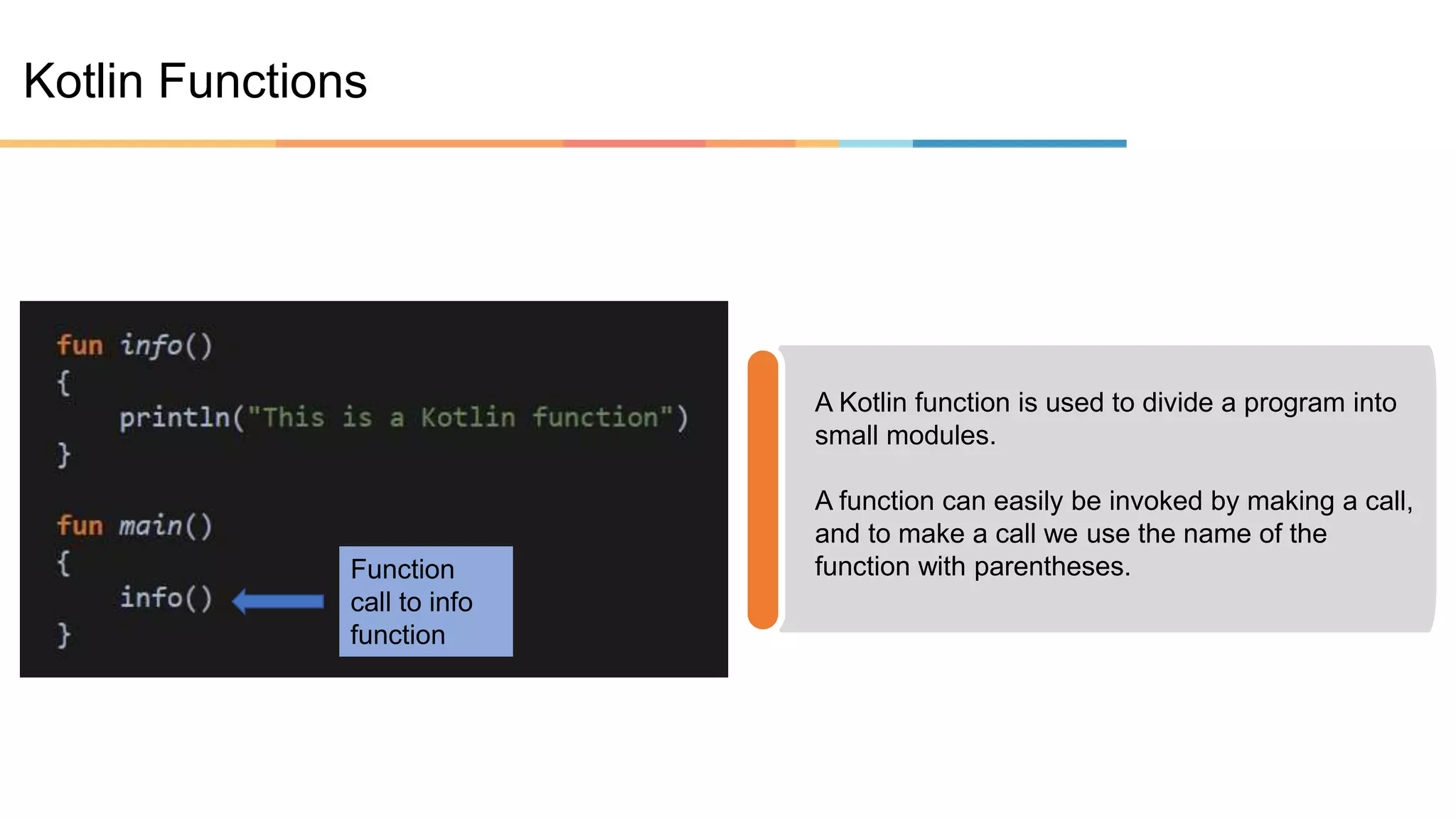 Kotlin Functions

fun info()
{
    println("This is a Kotlin function")
}

fun main()
{
    info()
}

Function call to info function

A Kotlin function is used to divide a program into small modules.

A function can easily be invoked by making a call, and to make a call we use the name of the function with parentheses.